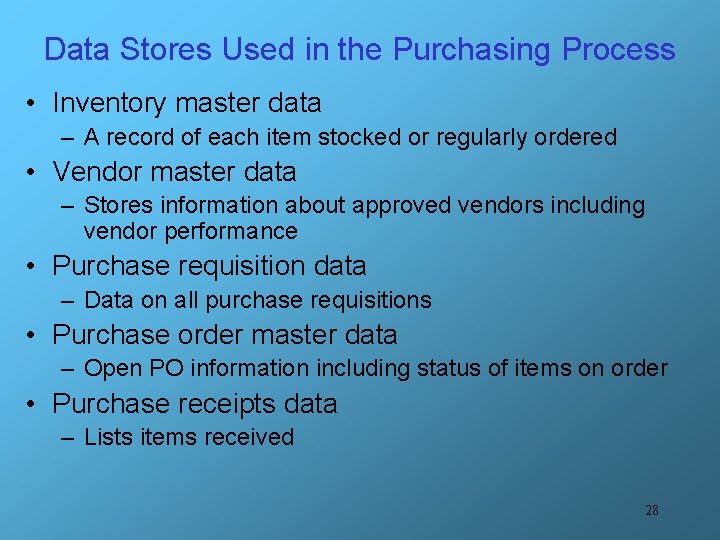 Data Stores Used in the Purchasing Process

• Inventory master data
– A record of each item stocked or regularly ordered

• Vendor master data
– Stores information about approved vendors including vendor performance

• Purchase requisition data
– Data on all purchase requisitions

• Purchase order master data
– Open PO information including status of items on order

• Purchase receipts data
– Lists items received

28